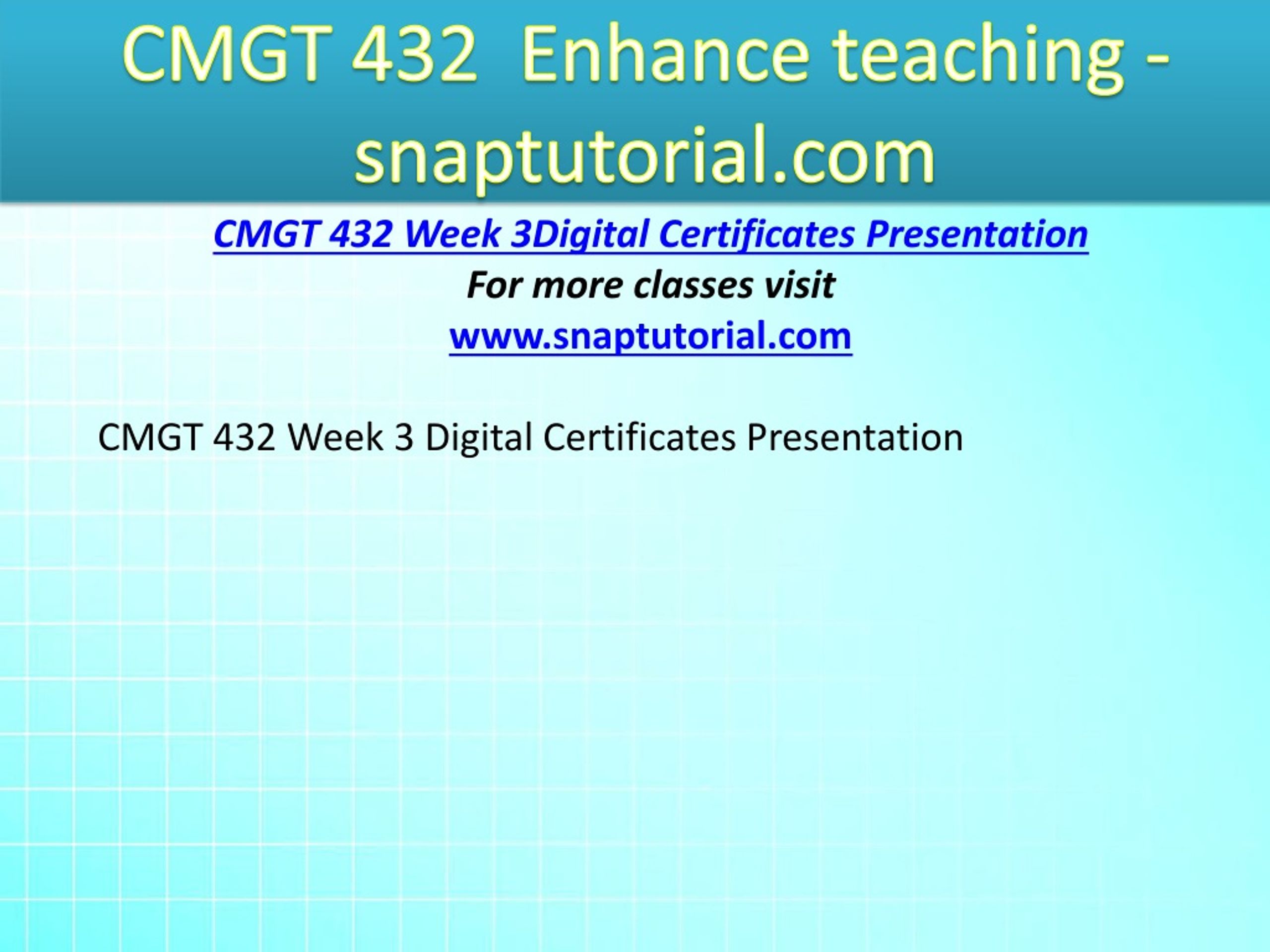 CMGT 432 Enhance teaching - snaptutorial.com

CMGT 432 Week 3Digital Certificates Presentation

For more classes visit

www.snaptutorial.com

CMGT 432 Week 3 Digital Certificates Presentation